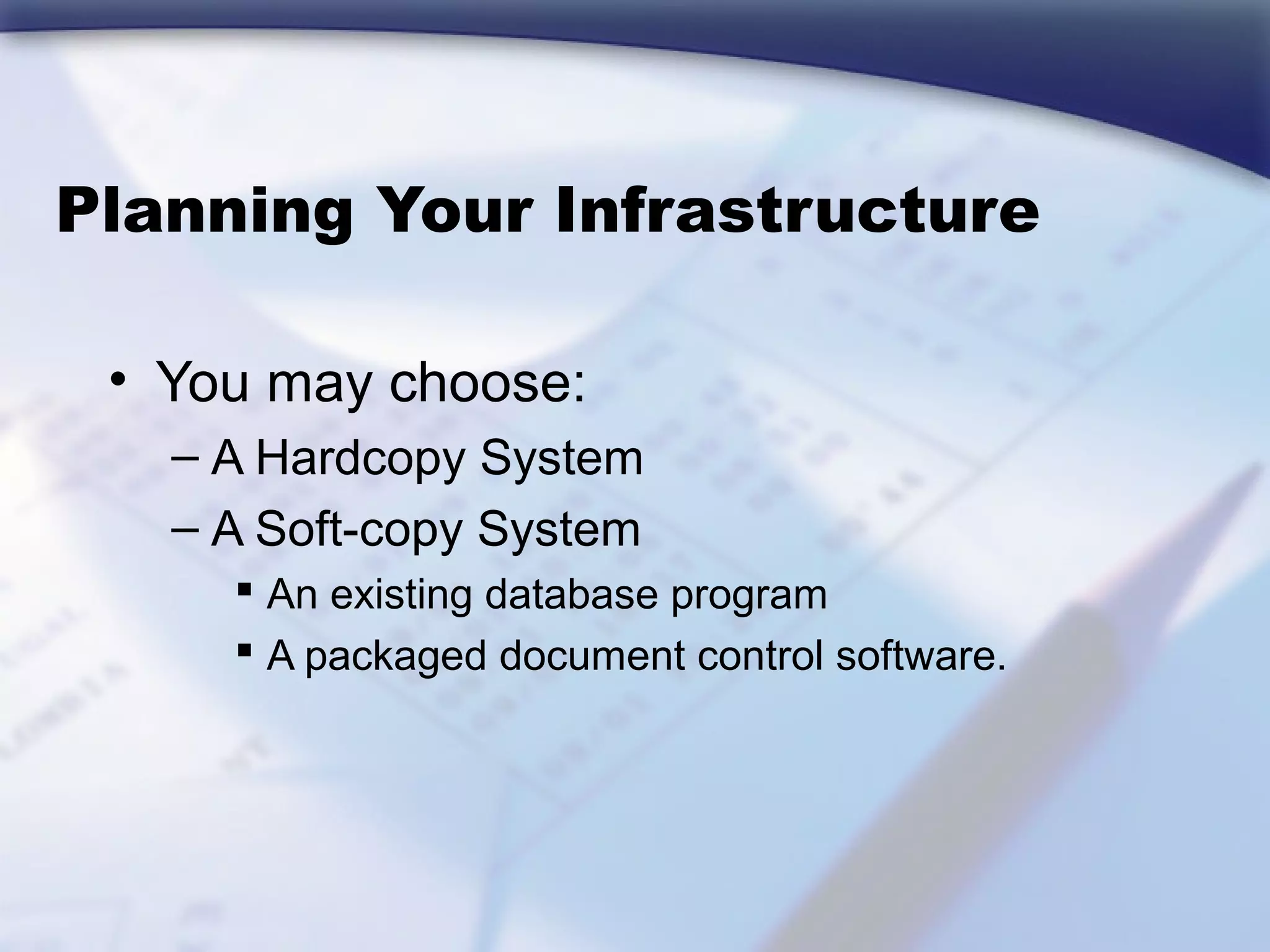 Planning Your Infrastructure

• You may choose:
– A Hardcopy System
– A Soft-copy System
▪ An existing database program
▪ A packaged document control software.